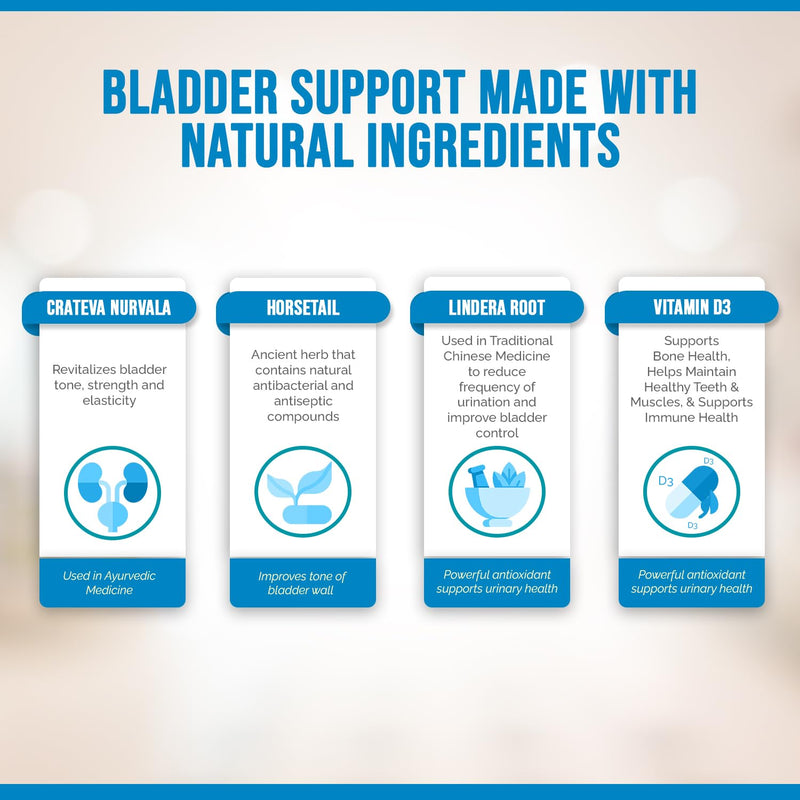 BLADDER SUPPORT MADE WITH NATURAL INGREDIENTS

CRATEVA NURVALA

Revitalizes bladder tone, strength and elasticity

Used in Ayurvedic Medicine

HORSETAIL

Ancient herb that contains natural antibacterial and antiseptic compounds

Improves tone of bladder wall

LINDERA ROOT

Used in Traditional Chinese Medicine to reduce frequency of urination and improve bladder control

Powerful antioxidant supports urinary health

VITAMIN D3

Supports Bone Health, Helps Maintain Healthy Teeth & Muscles, & Supports Immune Health

D3
D3
D3

Powerful antioxidant supports urinary health